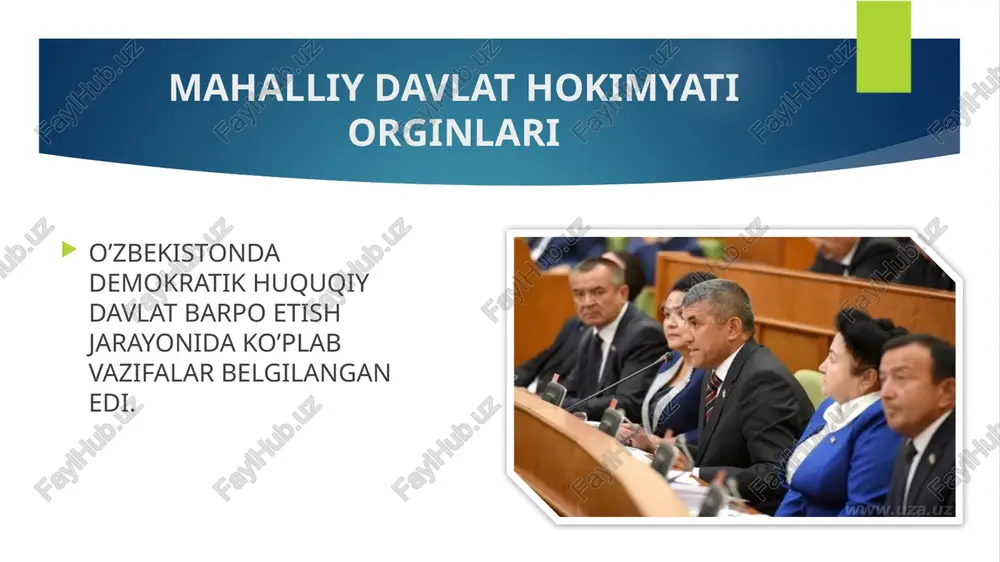 MAHALLIY DAVLAT HOKIMYATI ORGINLARI

O’ZBEKISTONDA DEMOKRATIK HUQUQIY DAVLAT BARPO ETISH JARAYONIDA KO’PLAB VAZIFALAR BELGILANGAN EDI.

www.uza.uz

FaylHub.uz